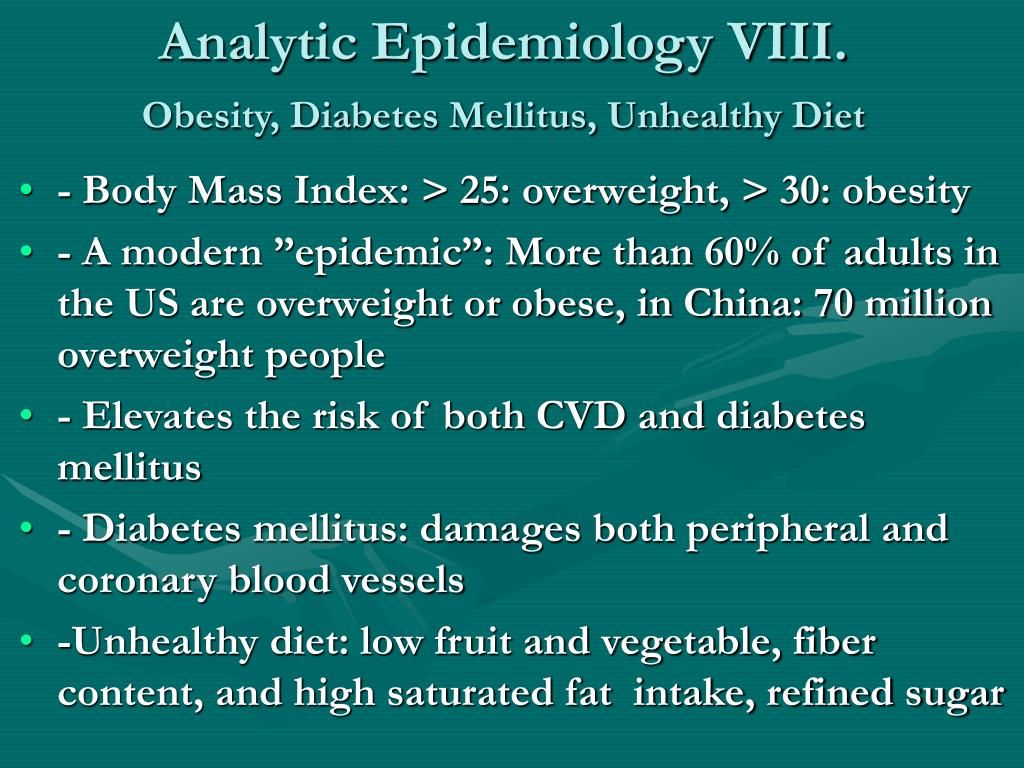 Analytic Epidemiology VIII.

Obesity, Diabetes Mellitus, Unhealthy Diet

• - Body Mass Index: > 25: overweight, > 30: obesity
• - A modern ”epidemic”: More than 60% of adults in the US are overweight or obese, in China: 70 million overweight people
• - Elevates the risk of both CVD and diabetes mellitus
• - Diabetes mellitus: damages both peripheral and coronary blood vessels
• -Unhealthy diet: low fruit and vegetable, fiber content, and high saturated fat intake, refined sugar